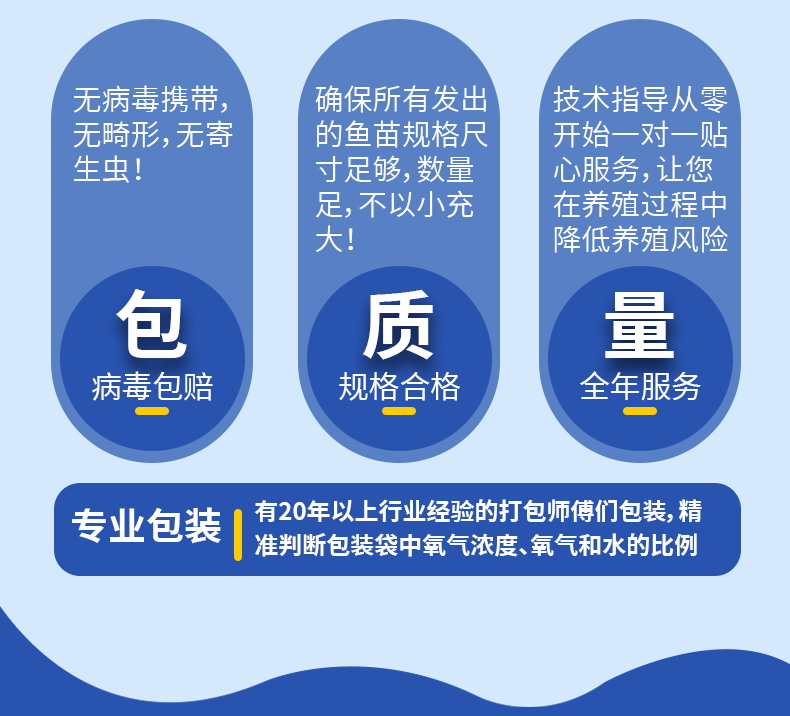 无病毒携带，无畸形，无寄生虫！

包
病毒包赔

确保所有发出的鱼苗规格尺寸足够，数量足，不以小充大！

质
规格合格

技术指导从零开始一对一贴心服务，让您在养殖过程中降低养殖风险

量
全年服务

专业包装

有20年以上行业经验的打包师傅们包装，精准判断包装袋中氧气浓度、氧气和水的比例